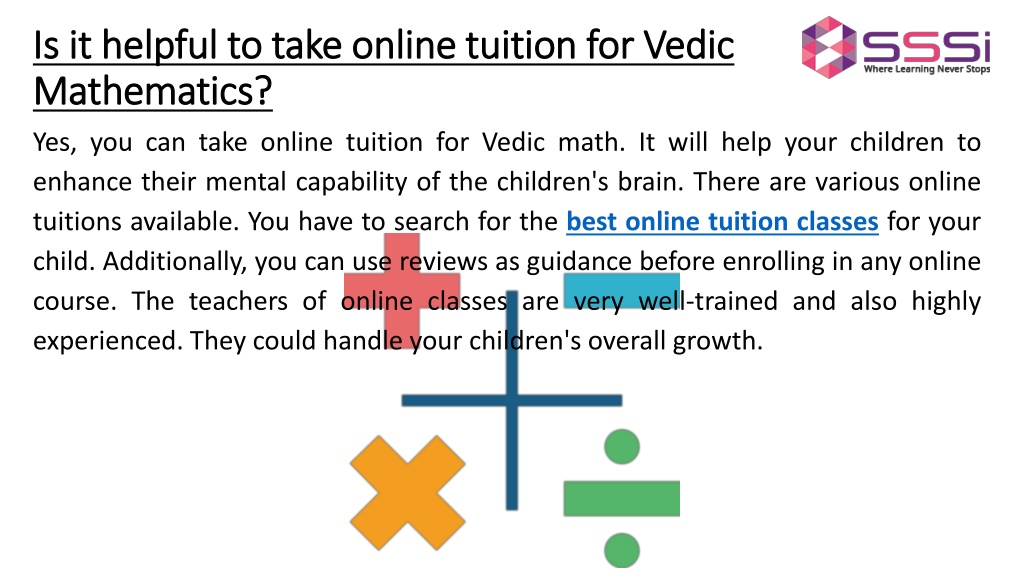 Is it helpful to take online tuition for Vedic Mathematics?

SSSi
Where Learning Never Stops

Yes, you can take online tuition for Vedic math. It will help your children to enhance their mental capability of the children's brain. There are various online tuitions available. You have to search for the best online tuition classes for your child. Additionally, you can use reviews as guidance before enrolling in any online course. The teachers of online classes are very well-trained and also highly experienced. They could handle your children's overall growth.